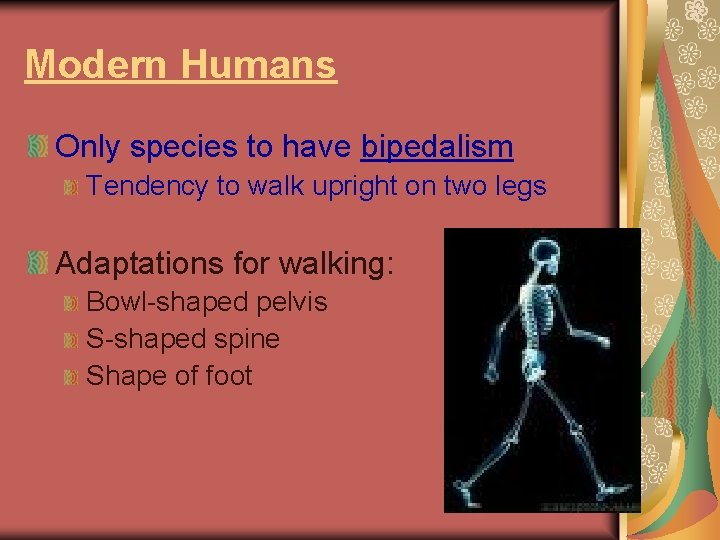 Modern Humans

Only species to have bipedalism

Tendency to walk upright on two legs

Adaptations for walking:

Bowl-shaped pelvis

S-shaped spine

Shape of foot